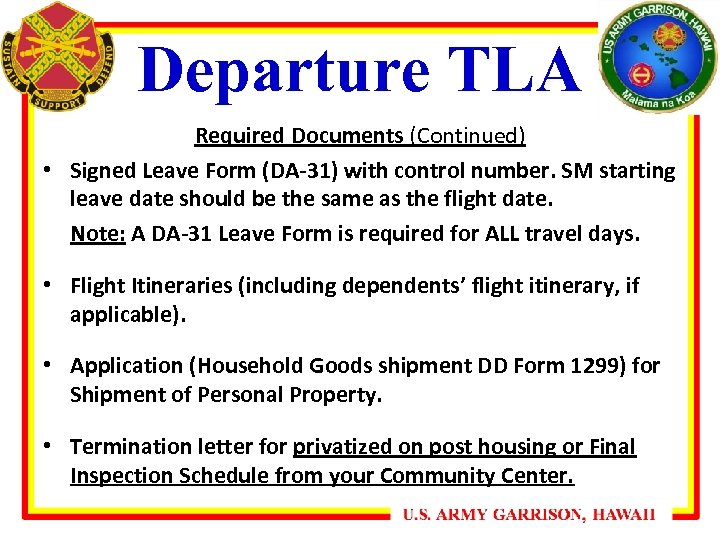 SUSTAIN SUPPORT DEFEND

Departure TLA

US ARMY GARRISON, HAWAII
Malama na Koa

Required Documents (Continued)

• Signed Leave Form (DA-31) with control number. SM starting leave date should be the same as the flight date.

Note: A DA-31 Leave Form is required for ALL travel days.

• Flight Itineraries (including dependents' flight itinerary, if applicable).

• Application (Household Goods shipment DD Form 1299) for Shipment of Personal Property.

• Termination letter for privatized on post housing or Final Inspection Schedule from your Community Center.

U.S. ARMY GARRISON, HAWAII